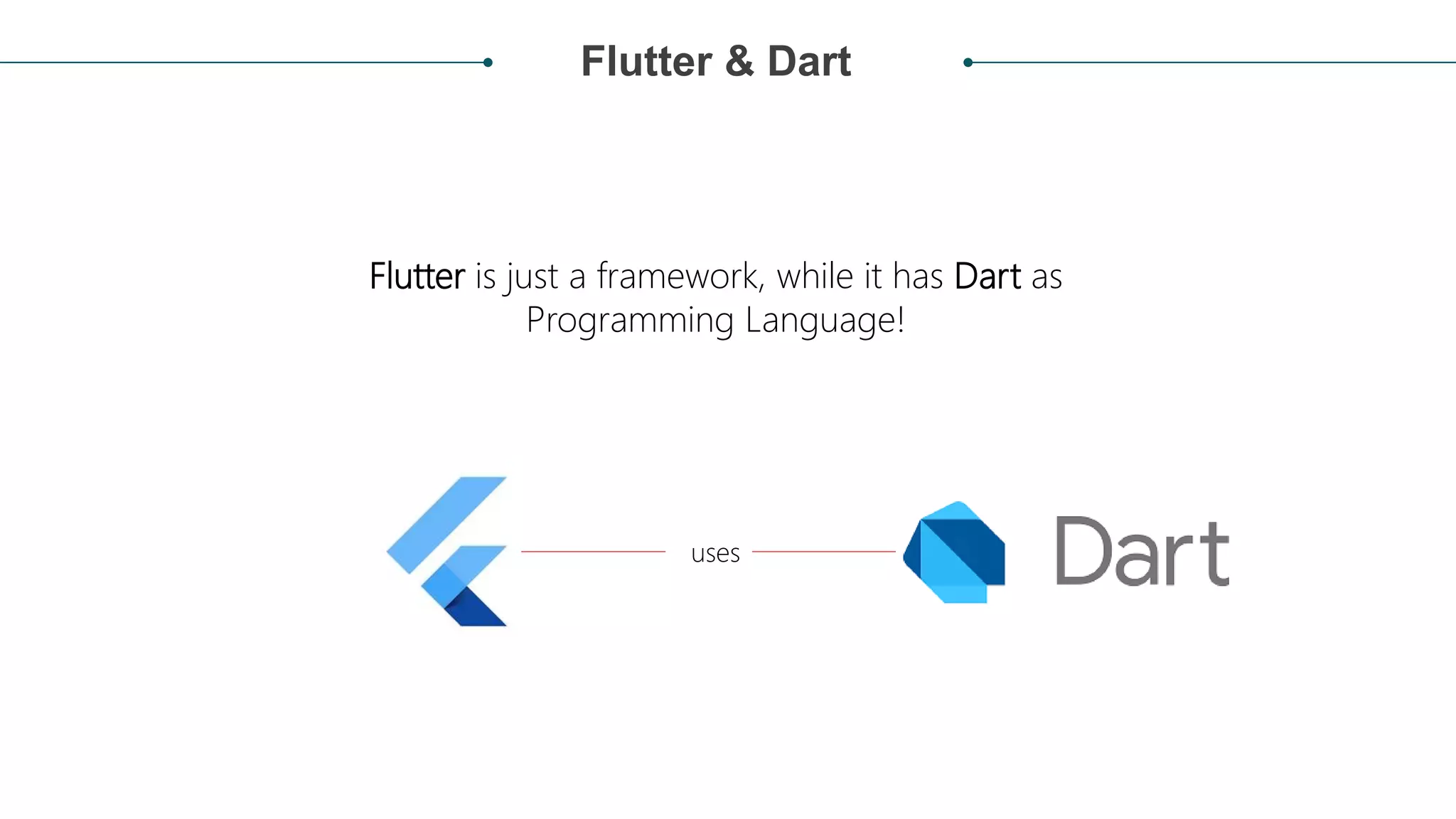 Flutter & Dart

Flutter is just a framework, while it has Dart as Programming Language!

uses

Dart